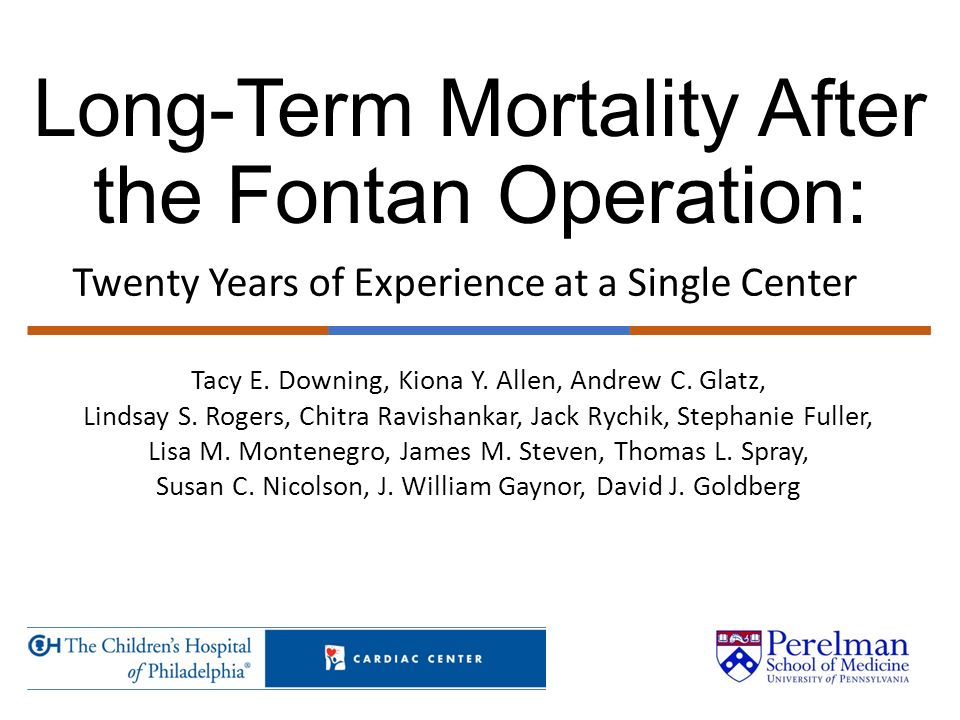 Long-Term Mortality After the Fontan Operation:

Twenty Years of Experience at a Single Center

Tacy E. Downing, Kiona Y. Allen, Andrew C. Glatz, Lindsay S. Rogers, Chitra Ravishankar, Jack Rychik, Stephanie Fuller, Lisa M. Montenegro, James M. Steven, Thomas L. Spray, Susan C. Nicolson, J. William Gaynor, David J. Goldberg

CH The Children's Hospital of Philadelphia®

CARDIAC CENTER

Perelman School of Medicine
UNIVERSITY of PENNSYLVANIA